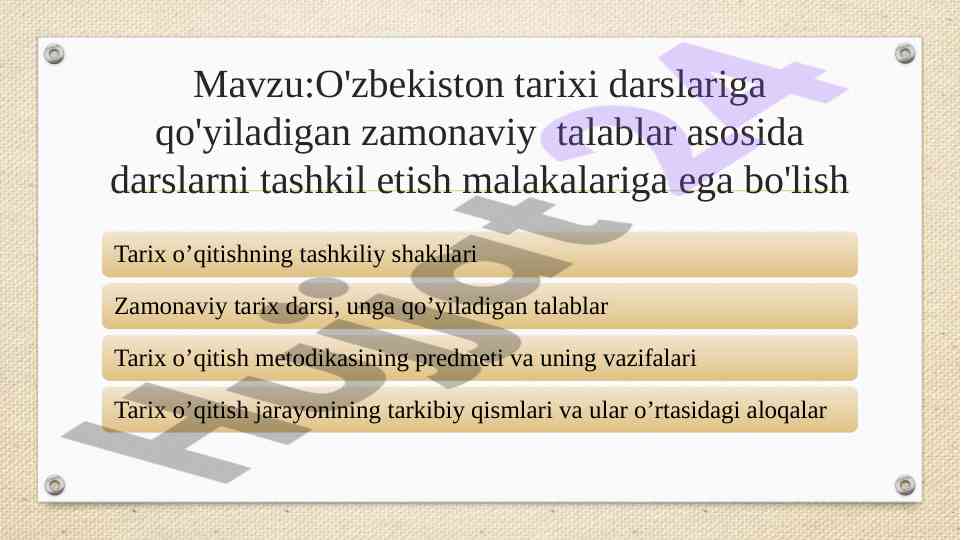 Mavzu:O'zbekiston tarixi darslariga qo'yiladigan zamonaviy talablar asosida darslarni tashkil etish malakalariga ega bo'lish

Tarix o’qitishning tashkiliy shakllari

Zamonaviy tarix darsi, unga qo’yiladigan talablar

Tarix o’qitish metodikasining predmeti va uning vazifalari

Tarix o’qitish jarayonining tarkibiy qismlari va ular o’rtasidagi aloqalar

Hujjat 24